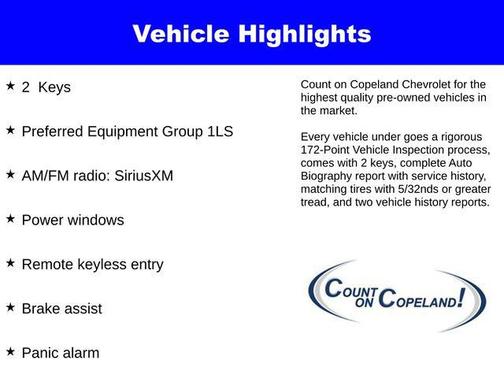 Vehicle Highlights

★ 2 Keys

★ Preferred Equipment Group 1LS

★ AM/FM radio: SiriusXM

★ Power windows

★ Remote keyless entry

★ Brake assist

★ Panic alarm

Count on Copeland Chevrolet for the highest quality pre-owned vehicles in the market.

Every vehicle under goes a rigorous 172-Point Vehicle Inspection process, comes with 2 keys, complete Auto Biography report with service history, matching tires with 5/32nds or greater tread, and two vehicle history reports.

COUNT ON COPELAND!